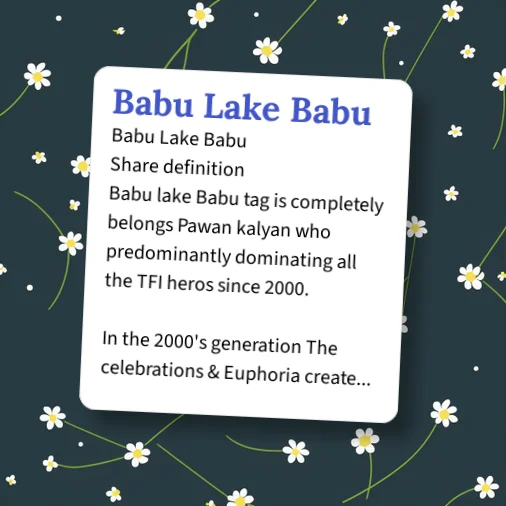 Babu Lake Babu

Babu Lake Babu
Share definition
Babu lake Babu tag is completely belongs Pawan kalyan who predominantly dominating all the TFI heros since 2000.

In the 2000's generation The celebrations & Euphoria create...